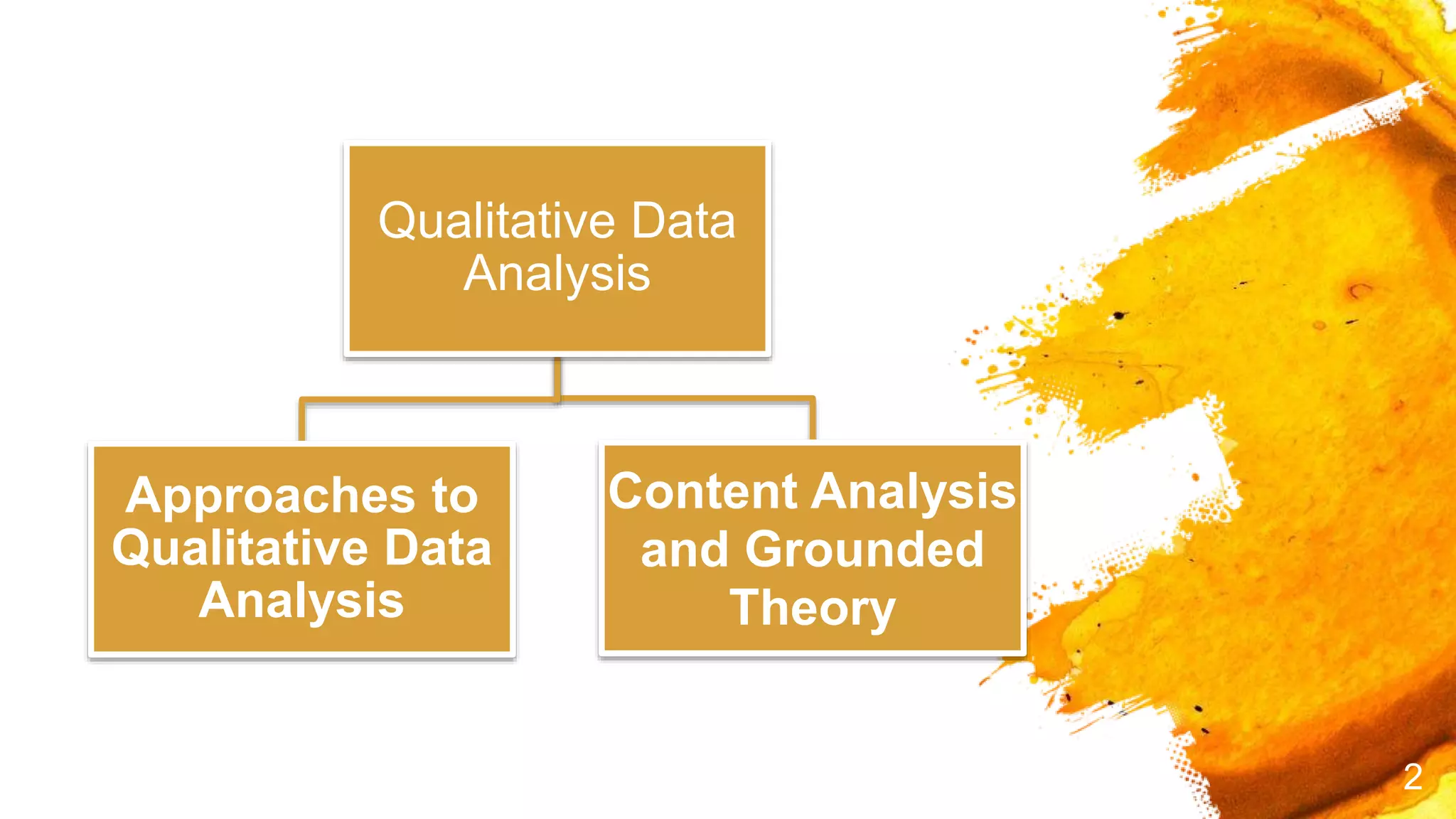 Qualitative Data Analysis

Approaches to Qualitative Data Analysis

Content Analysis and Grounded Theory

2